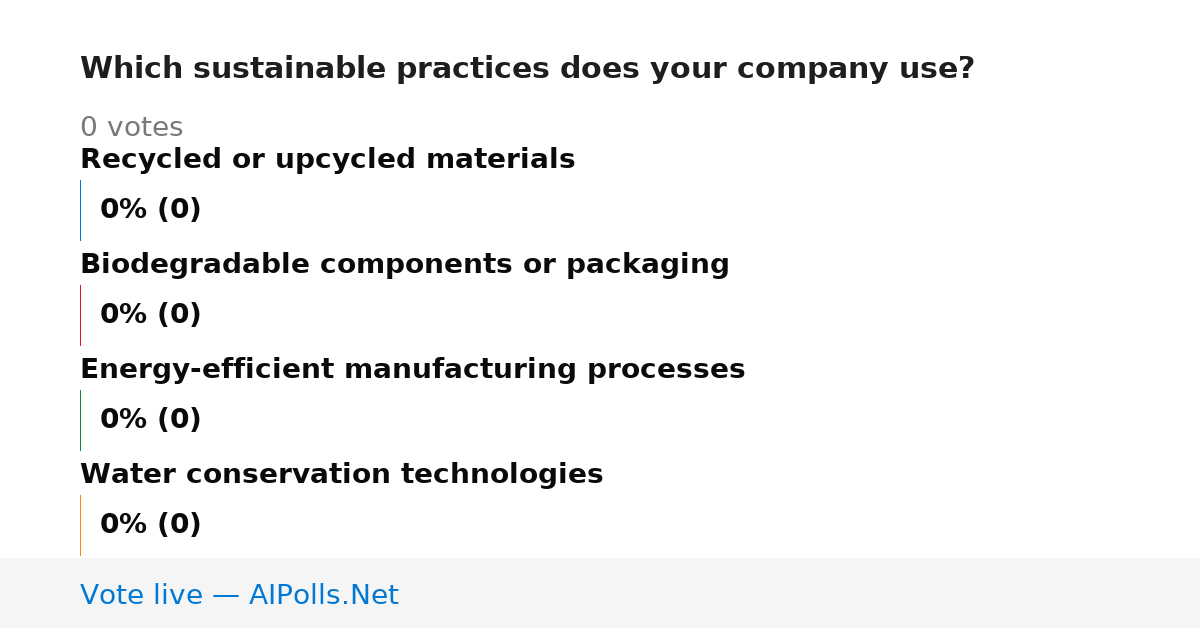 Which sustainable practices does your company use?

0 votes

Recycled or upcycled materials

0% (0)

Biodegradable components or packaging

0% (0)

Energy-efficient manufacturing processes

0% (0)

Water conservation technologies

0% (0)

Vote live — AIPolls.Net